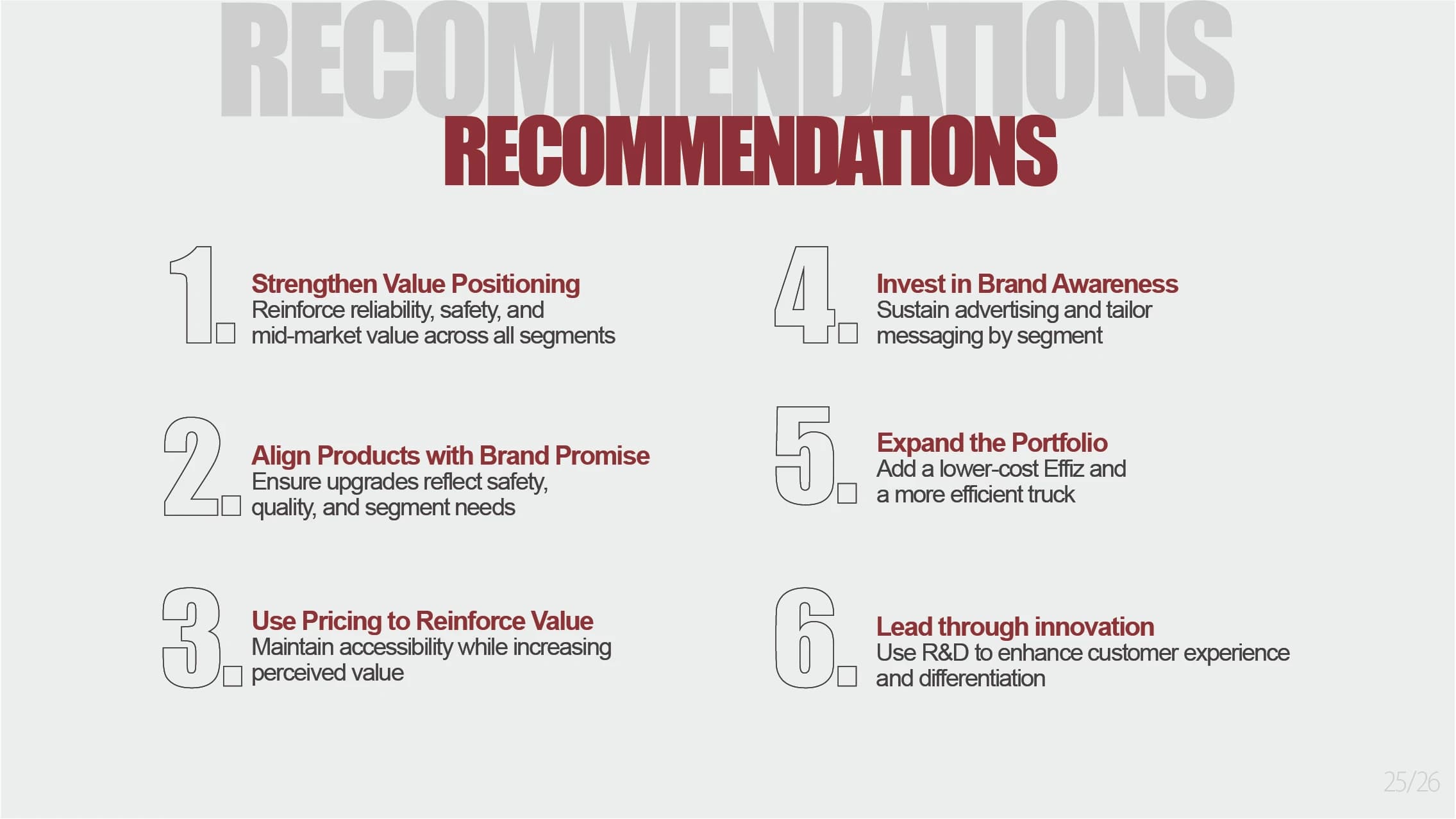 RECOMMENDATIONS

RECOMMENDATIONS

1.

Strengthen Value Positioning
Reinforce reliability, safety, and mid-market value across all segments

2.

Align Products with Brand Promise
Ensure upgrades reflect safety, quality, and segment needs

3.

Use Pricing to Reinforce Value
Maintain accessibility while increasing perceived value

4.

Invest in Brand Awareness
Sustain advertising and tailor messaging by segment

5.

Expand the Portfolio
Add a lower-cost Effiz and a more efficient truck

6.

Lead through innovation
Use R&D to enhance customer experience and differentiation

25/26